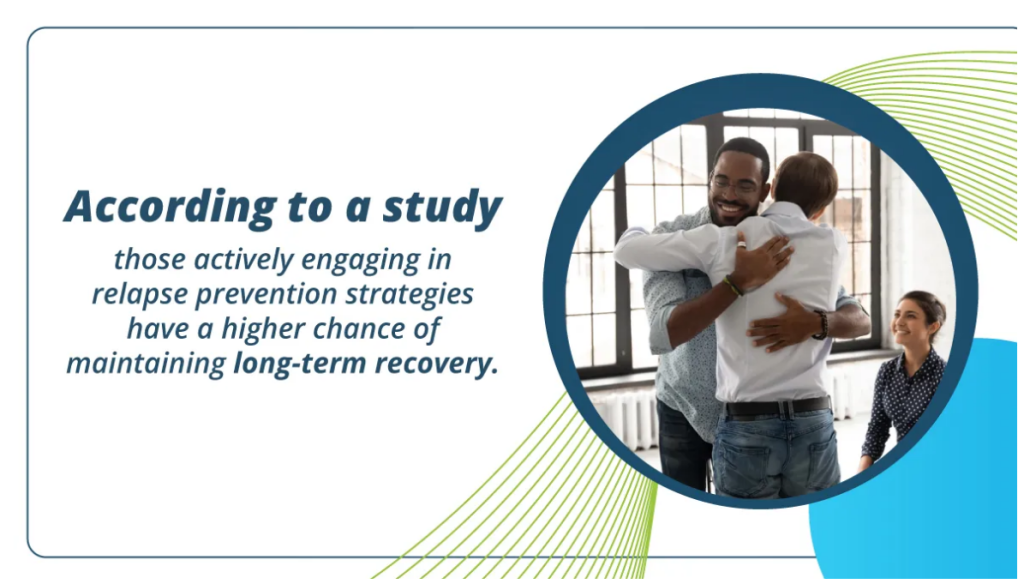 According to a study

those actively engaging in relapse prevention strategies have a higher chance of maintaining long-term recovery.